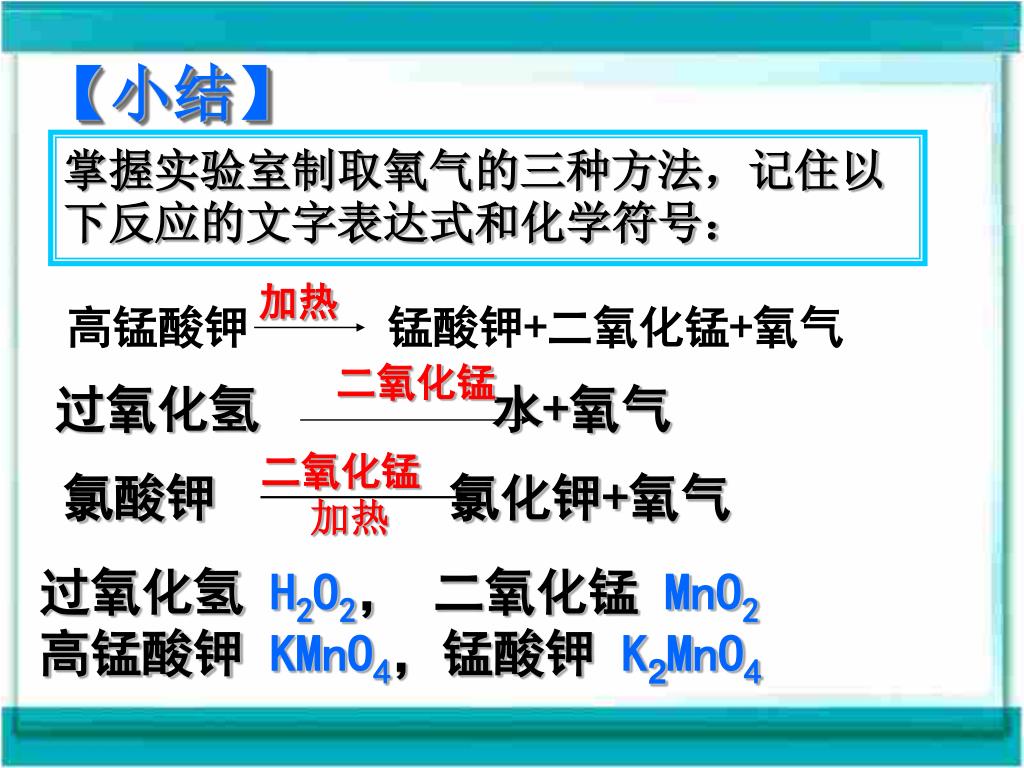 【小结】

掌握实验室制取氧气的三种方法，记住以下反应的文字表达式和化学符号：

高锰酸钾 $\xrightarrow{加热}$ 锰酸钾+二氧化锰+氧气

过氧化氢 $\xrightarrow{二氧化锰}$ 水+氧气

氯酸钾 $\xrightarrow[加热]{二氧化锰}$ 氯化钾+氧气

过氧化氢 $H_2O_2$， 二氧化锰 $MnO_2$
高锰酸钾 $KMnO_4$，锰酸钾 $K_2MnO_4$